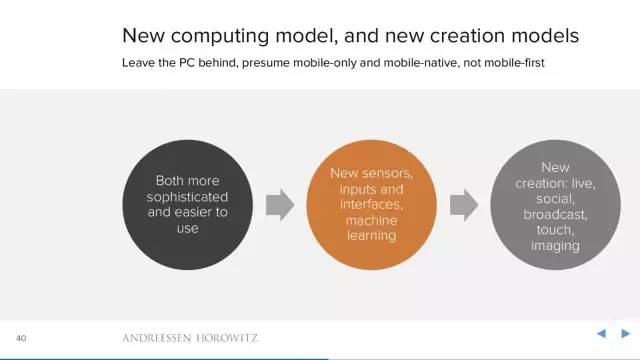 New computing model, and new creation models

Leave the PC behind, presume mobile-only and mobile-native, not mobile-first

Both more sophisticated and easier to use

New sensors, inputs and interfaces, machine learning

New creation: live, social, broadcast, touch, imaging

40

ANDREESSEN HOROWITZ